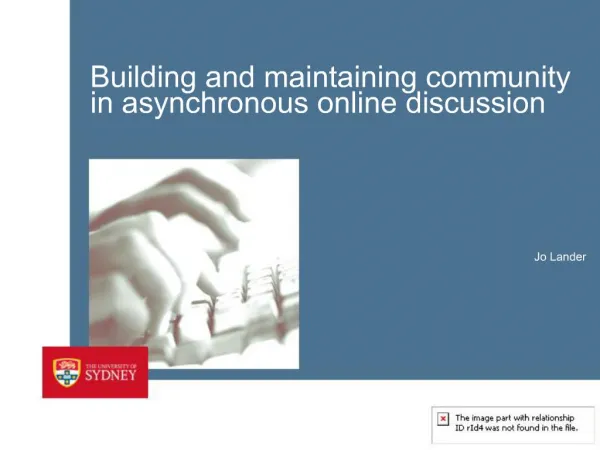 Building and maintaining community in asynchronous online discussion

Jo Lander

THE UNIVERSITY OF
SYDNEY

The image part with relationship ID rId4 was not found in the file.